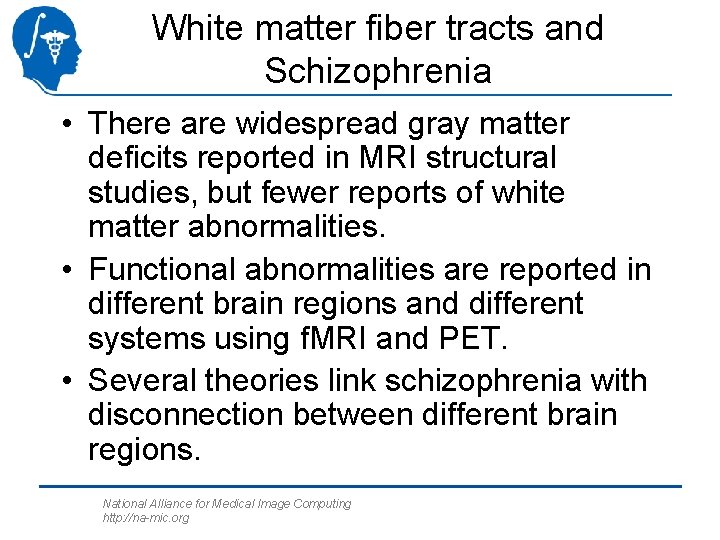 White matter fiber tracts and Schizophrenia

• There are widespread gray matter deficits reported in MRI structural studies, but fewer reports of white matter abnormalities.

• Functional abnormalities are reported in different brain regions and different systems using fMRI and PET.

• Several theories link schizophrenia with disconnection between different brain regions.

National Alliance for Medical Image Computing
http://na-mic.org